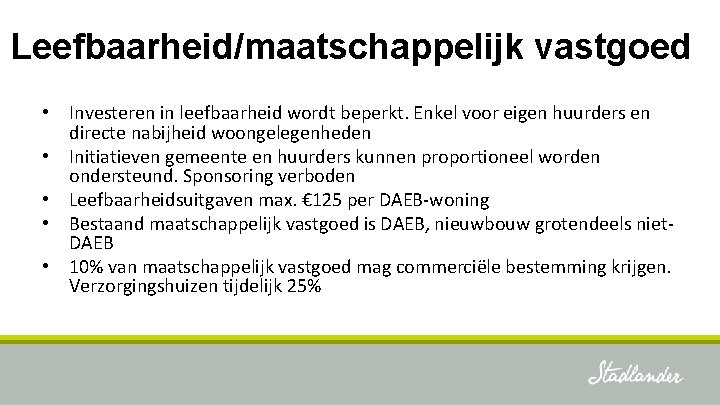 Leefbaarheid/maatschappelijk vastgoed

• Investeren in leefbaarheid wordt beperkt. Enkel voor eigen huurders en directe nabijheid woongelegenheden
• Initiatieven gemeente en huurders kunnen proportioneel worden ondersteund. Sponsoring verboden
• Leefbaarheidsuitgaven max. €125 per DAEB-woning
• Bestaand maatschappelijk vastgoed is DAEB, nieuwbouw grotendeels niet-DAEB
• 10% van maatschappelijk vastgoed mag commerciële bestemming krijgen. Verzorgingshuizen tijdelijk 25%

Stadlander